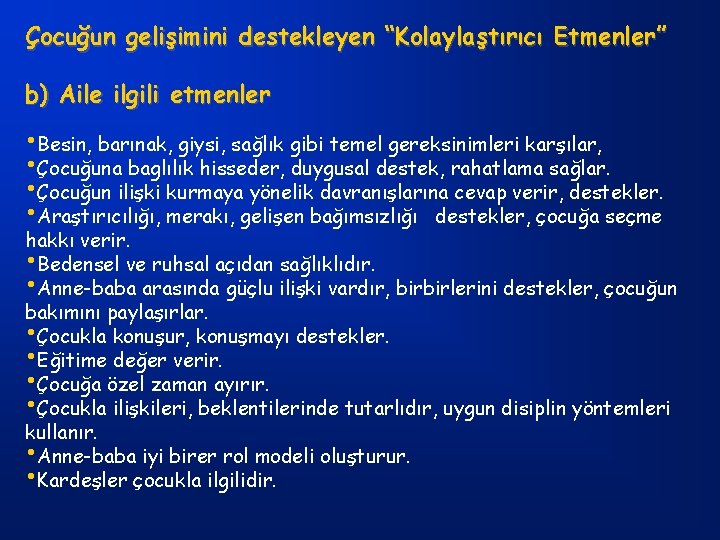 Çocuğun gelişimini destekleyen "Kolaylaştırıcı Etmenler"

b) Aile ilgili etmenler

•Besin, barınak, giysi, sağlık gibi temel gereksinimleri karşılar,
•Çocuğuna baglılık hisseder, duygusal destek, rahatlama sağlar.
•Çocuğun ilişki kurmaya yönelik davranışlarına cevap verir, destekler.
•Araştırıcılığı, merakı, gelişen bağımsızlığı destekler, çocuğa seçme hakkı verir.
•Bedensel ve ruhsal açıdan sağlıklıdır.
•Anne-baba arasında güçlu ilişki vardır, birbirlerini destekler, çocuğun bakımını paylaşırlar.
•Çocukla konuşur, konuşmayı destekler.
•Eğitime değer verir.
•Çocuğa özel zaman ayırır.
•Çocukla ilişkileri, beklentilerinde tutarlıdır, uygun disiplin yöntemleri kullanır.
•Anne-baba iyi birer rol modeli oluşturur.
•Kardeşler çocukla ilgilidir.